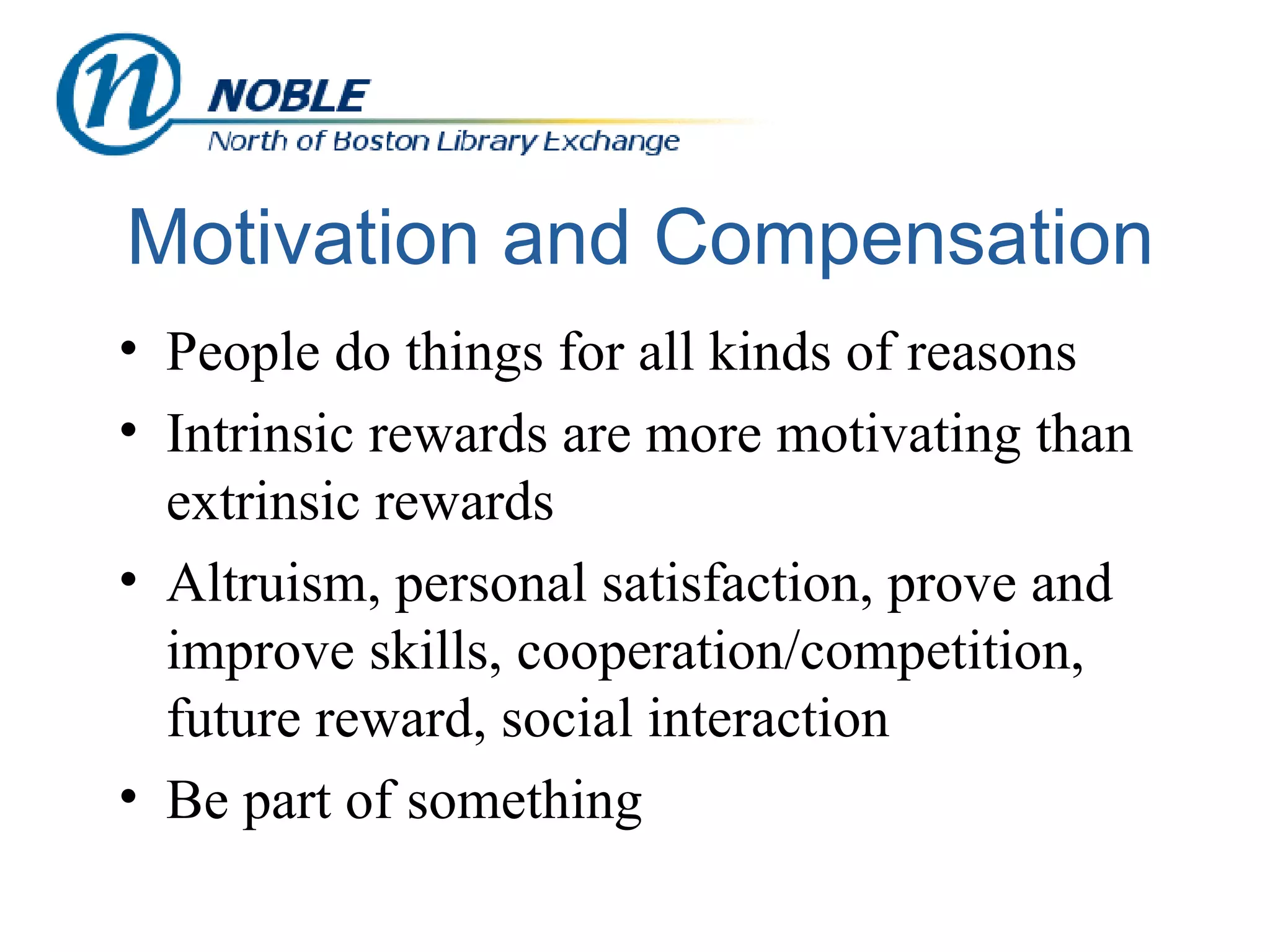 n NOBLE
North of Boston Library Exchange

Motivation and Compensation

• People do things for all kinds of reasons
• Intrinsic rewards are more motivating than extrinsic rewards
• Altruism, personal satisfaction, prove and improve skills, cooperation/competition, future reward, social interaction
• Be part of something